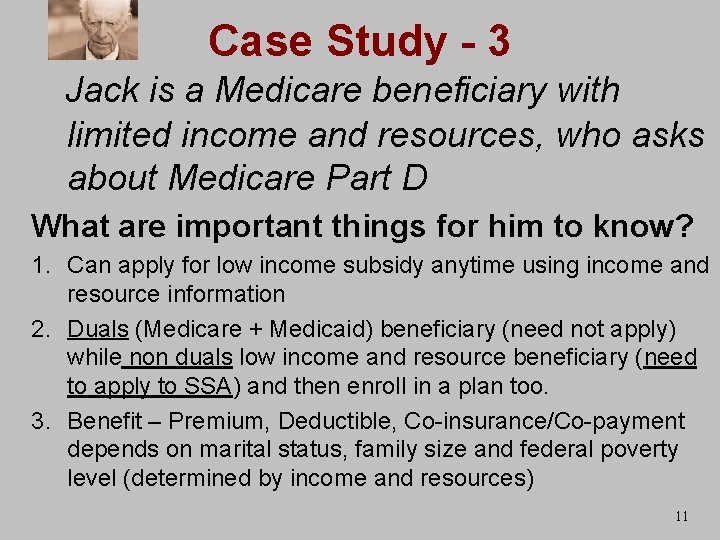 Case Study - 3

Jack is a Medicare beneficiary with limited income and resources, who asks about Medicare Part D

What are important things for him to know?

1. Can apply for low income subsidy anytime using income and resource information

2. Duals (Medicare + Medicaid) beneficiary (need not apply) while non duals low income and resource beneficiary (need to apply to SSA) and then enroll in a plan too.

3. Benefit – Premium, Deductible, Co-insurance/Co-payment depends on marital status, family size and federal poverty level (determined by income and resources)

11